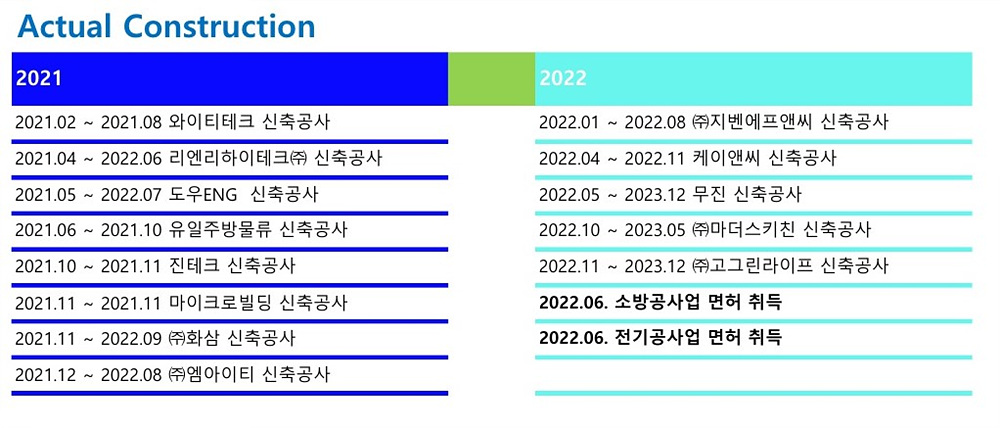 Actual Construction

2021

2021.02 ~ 2021.08 와이티테크 신축공사
2021.04 ~ 2022.06 리엔리하이테크㈜ 신축공사
2021.05 ~ 2022.07 도우ENG 신축공사
2021.06 ~ 2021.10 유일주방물류 신축공사
2021.10 ~ 2021.11 진테크 신축공사
2021.11 ~ 2021.11 마이크로빌딩 신축공사
2021.11 ~ 2022.09 ㈜화삼 신축공사
2021.12 ~ 2022.08 ㈜엠아이티 신축공사

2022

2022.01 ~ 2022.08 ㈜지벤에프앤씨 신축공사
2022.04 ~ 2022.11 케이앤씨 신축공사
2022.05 ~ 2023.12 무진 신축공사
2022.10 ~ 2023.05 ㈜마더스키친 신축공사
2022.11 ~ 2023.12 ㈜고그린라이프 신축공사
2022.06. 소방공사업 면허 취득
2022.06. 전기공사업 면허 취득